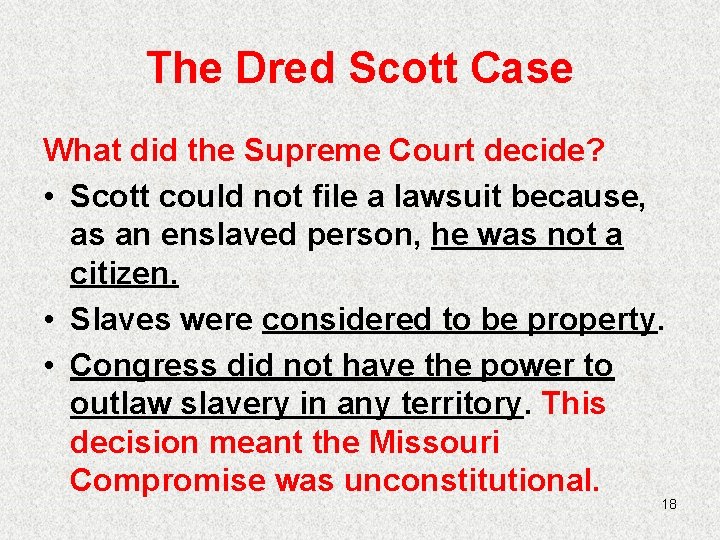 The Dred Scott Case

What did the Supreme Court decide?

• Scott could not file a lawsuit because, as an enslaved person, he was not a citizen.

• Slaves were considered to be property.

• Congress did not have the power to outlaw slavery in any territory. This decision meant the Missouri Compromise was unconstitutional.

18